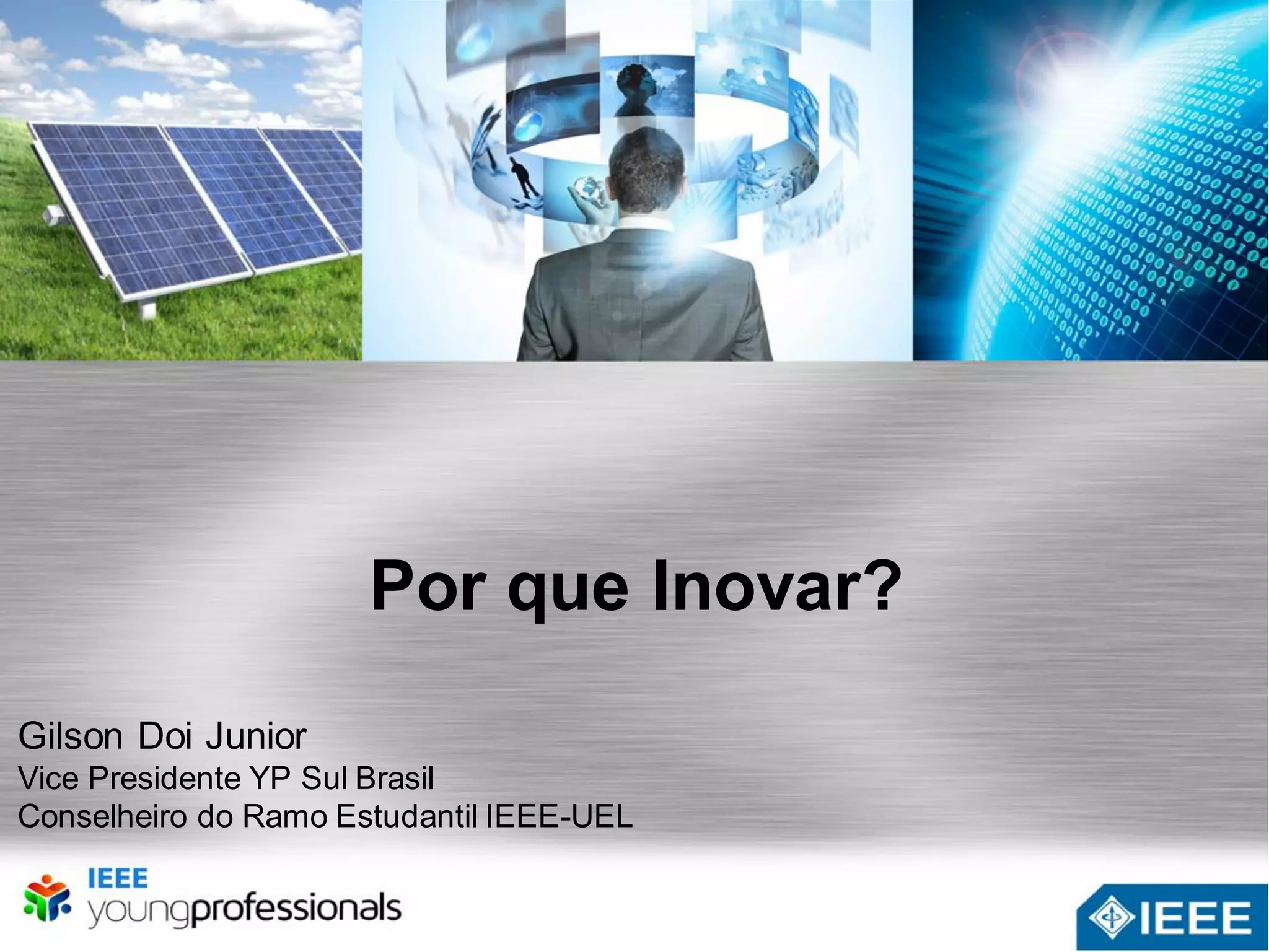 Por que Inovar?

Gilson Doi Junior
Vice Presidente YP Sul Brasil
Conselheiro do Ramo Estudantil IEEE-UEL

IEEE
youngprofessionals

IEEE